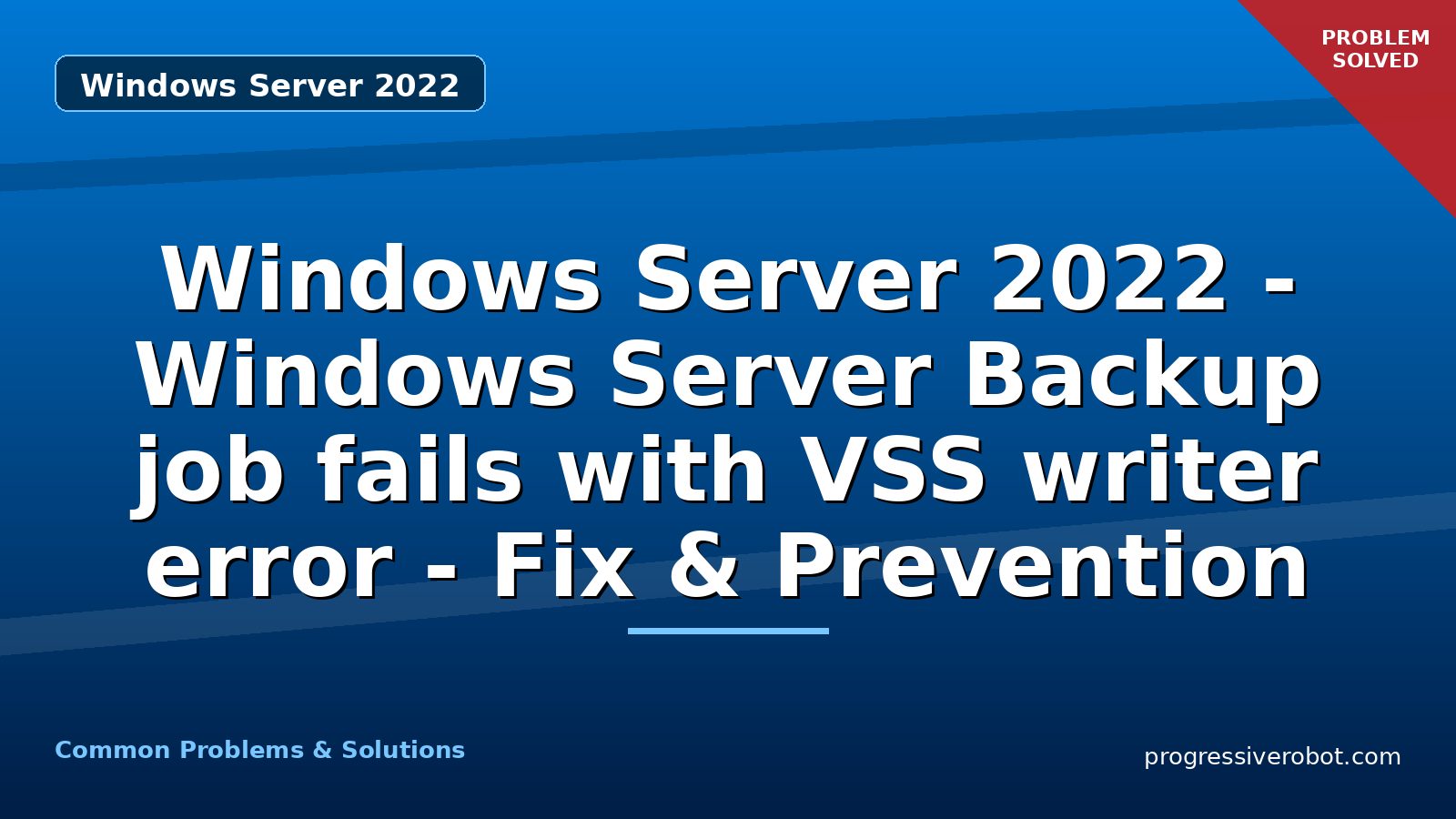 Windows Server 2022

PROBLEM SOLVED

Windows Server 2022 - Windows Server Backup job fails with VSS writer error - Fix & Prevention

Common Problems & Solutions

progressiverobot.com